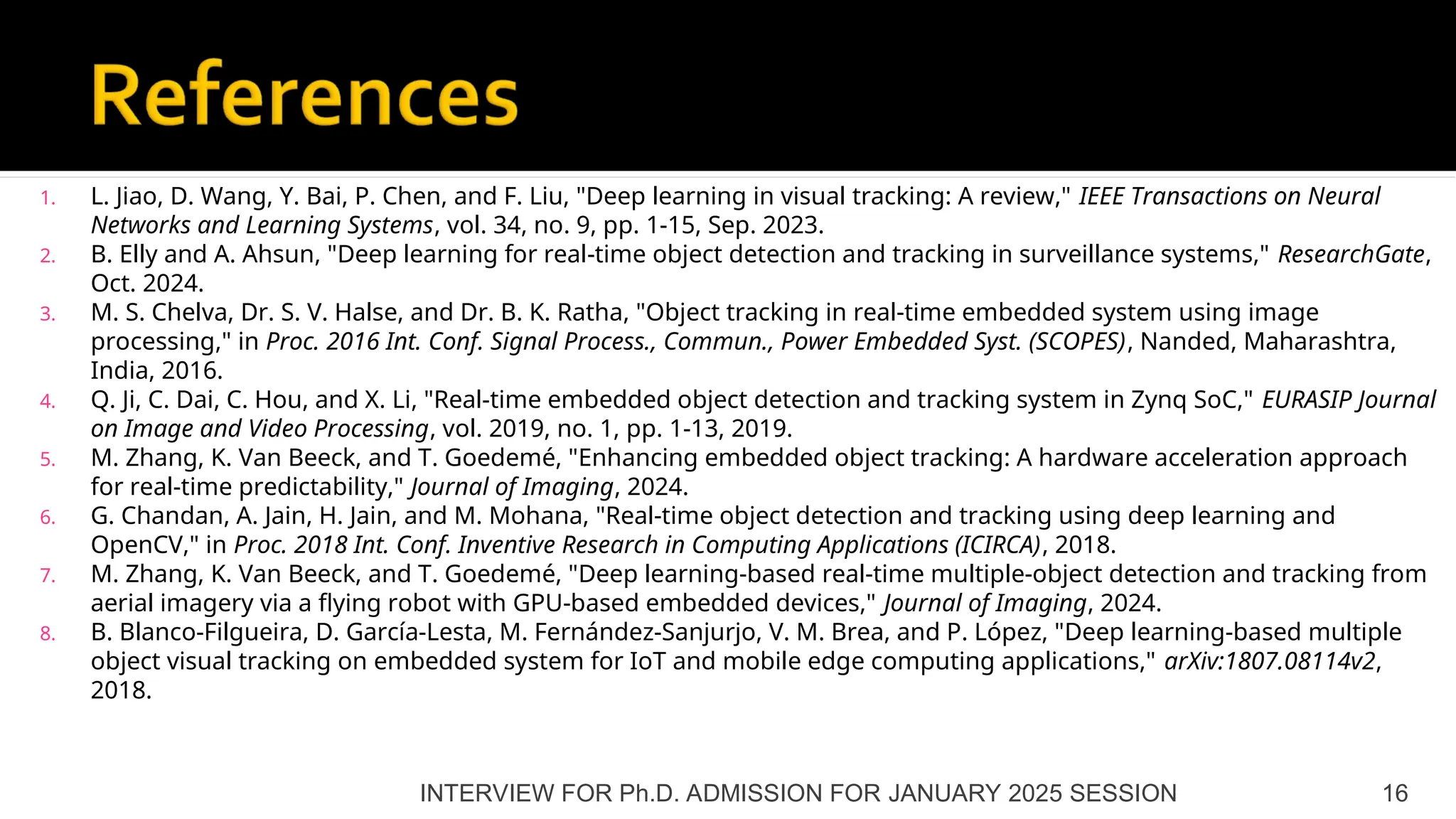 References

1. L. Jiao, D. Wang, Y. Bai, P. Chen, and F. Liu, "Deep learning in visual tracking: A review," IEEE Transactions on Neural Networks and Learning Systems, vol. 34, no. 9, pp. 1-15, Sep. 2023.
2. B. Elly and A. Ahsun, "Deep learning for real-time object detection and tracking in surveillance systems," ResearchGate, Oct. 2024.
3. M. S. Chelva, Dr. S. V. Halse, and Dr. B. K. Ratha, "Object tracking in real-time embedded system using image processing," in Proc. 2016 Int. Conf. Signal Process., Commun., Power Embedded Syst. (SCOPES), Nanded, Maharashtra, India, 2016.
4. Q. Ji, C. Dai, C. Hou, and X. Li, "Real-time embedded object detection and tracking system in Zynq SoC," EURASIP Journal on Image and Video Processing, vol. 2019, no. 1, pp. 1-13, 2019.
5. M. Zhang, K. Van Beeck, and T. Goedemé, "Enhancing embedded object tracking: A hardware acceleration approach for real-time predictability," Journal of Imaging, 2024.
6. G. Chandan, A. Jain, H. Jain, and M. Mohana, "Real-time object detection and tracking using deep learning and OpenCV," in Proc. 2018 Int. Conf. Inventive Research in Computing Applications (ICIRCA), 2018.
7. M. Zhang, K. Van Beeck, and T. Goedemé, "Deep learning-based real-time multiple-object detection and tracking from aerial imagery via a flying robot with GPU-based embedded devices," Journal of Imaging, 2024.
8. B. Blanco-Filgueira, D. García-Lesta, M. Fernández-Sanjurjo, V. M. Brea, and P. López, "Deep learning-based multiple object visual tracking on embedded system for IoT and mobile edge computing applications," arXiv:1807.08114v2, 2018.

INTERVIEW FOR Ph.D. ADMISSION FOR JANUARY 2025 SESSION 16